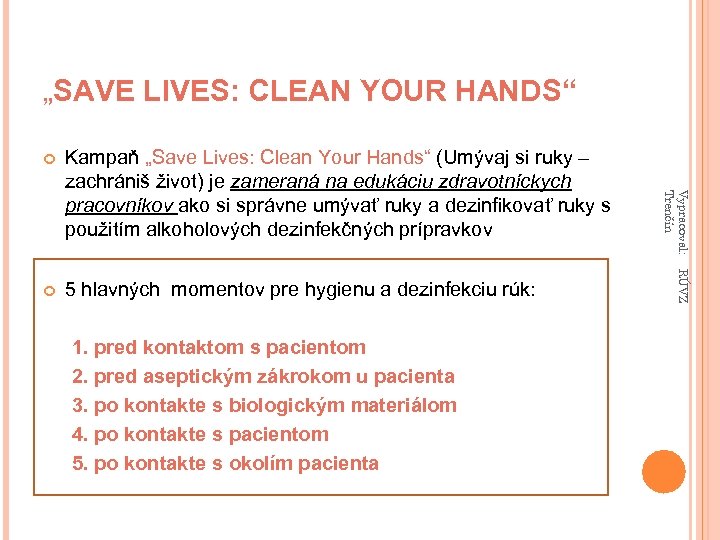 „SAVE LIVES: CLEAN YOUR HANDS“

Kampaň „Save Lives: Clean Your Hands“ (Umývaj si ruky – zachrániš život) je zameraná na edukáciu zdravotníckych pracovníkov ako si správne umývať ruky a dezinfikovať ruky s použitím alkoholových dezinfekčných prípravkov

5 hlavných momentov pre hygienu a dezinfekciu rúk:

1. pred kontaktom s pacientom
2. pred aseptickým zákrokom u pacienta
3. po kontakte s biologickým materiálom
4. po kontakte s pacientom
5. po kontakte s okolím pacienta

Vypracoval: RÚVZ Trenčín